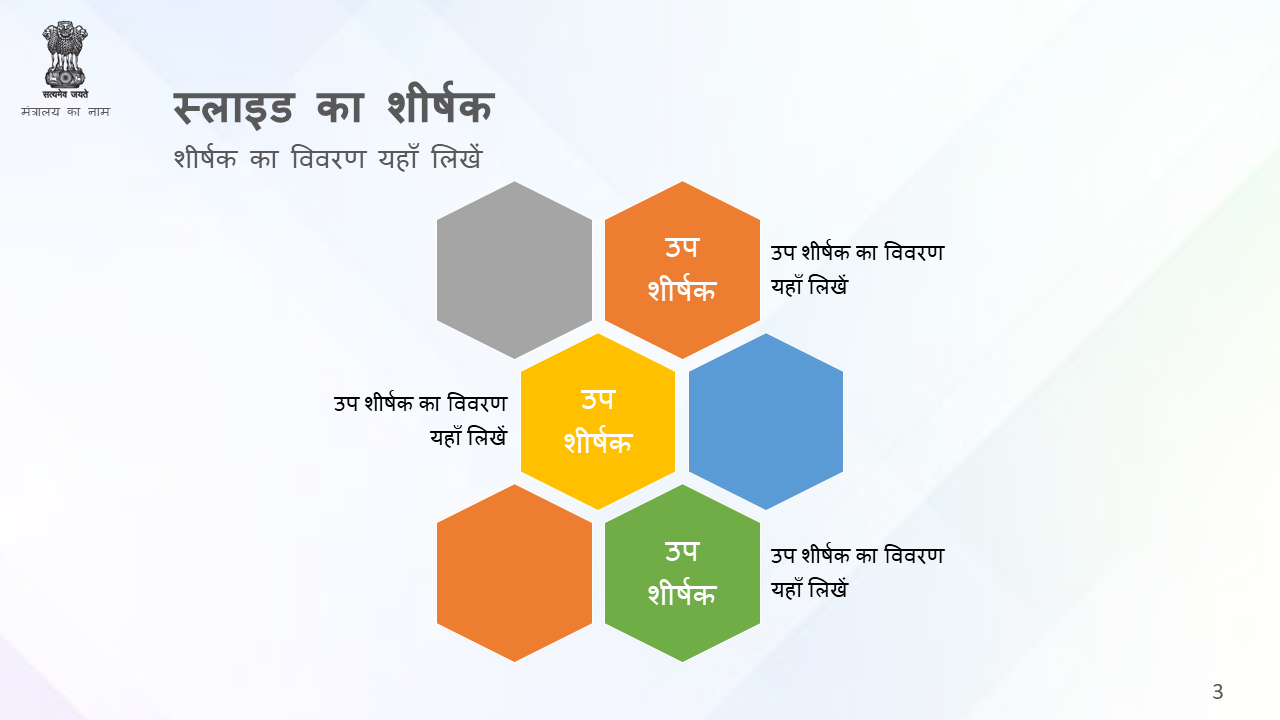 सत्यमेव जयते
मंत्रालय का नाम

स्लाइड का शीर्षक
शीर्षक का विवरण यहाँ लिखें

उप शीर्षक

उप शीर्षक का विवरण यहाँ लिखें

उप शीर्षक का विवरण यहाँ लिखें

उप शीर्षक

उप शीर्षक

उप शीर्षक का विवरण यहाँ लिखें

3